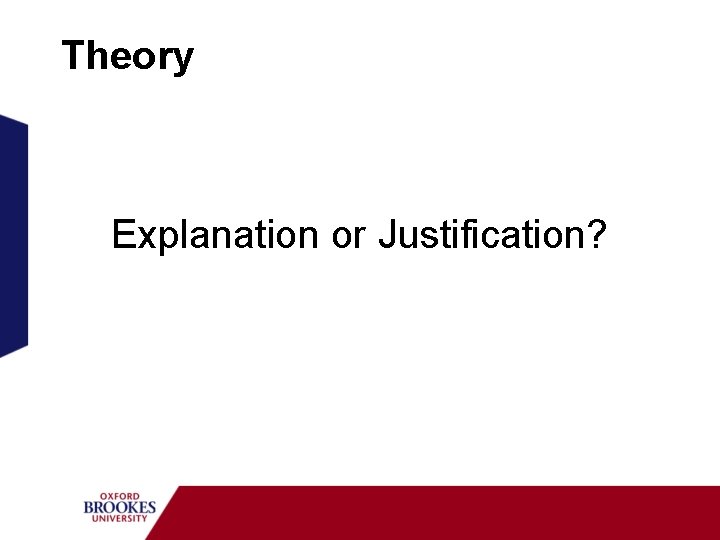 Theory

Explanation or Justification?

OXFORD
BROOKES
UNIVERSITY